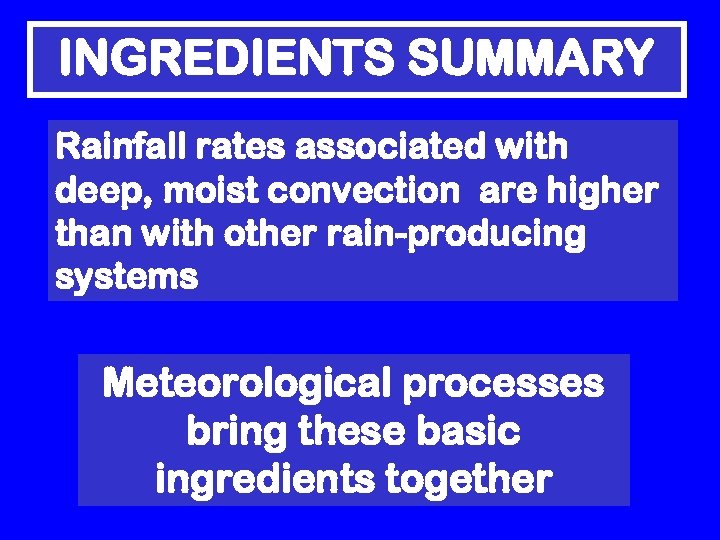 INGREDIENTS SUMMARY

Rainfall rates associated with deep, moist convection are higher than with other rain-producing systems

Meteorological processes bring these basic ingredients together